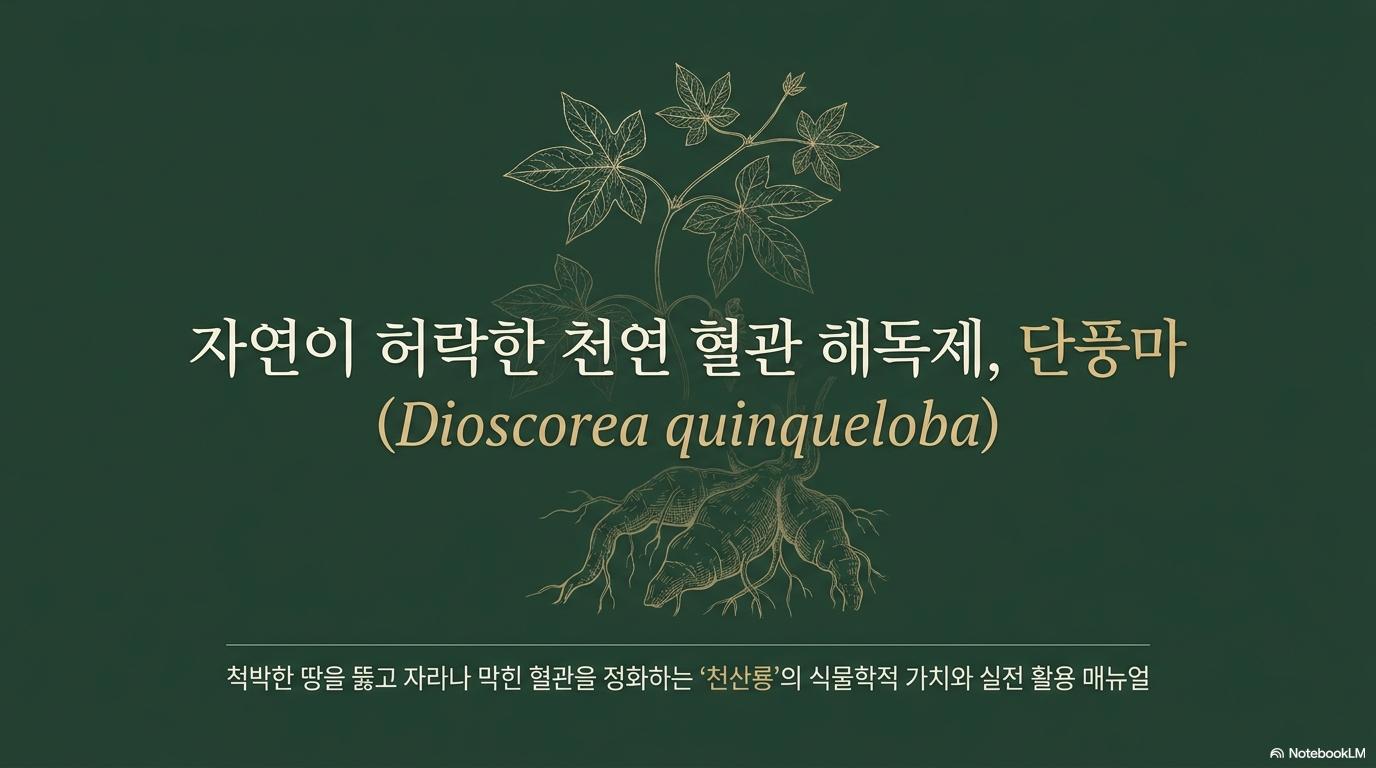 자연이 허락한 천연 혈관 해독제, 단풍마
(Dioscorea quinqueloba)

척박한 땅을 뚫고 자라나 막힌 혈관을 정화하는 ‘천산룡’의 식물학적 가치와 실전 활용 매뉴얼

NotebookLM